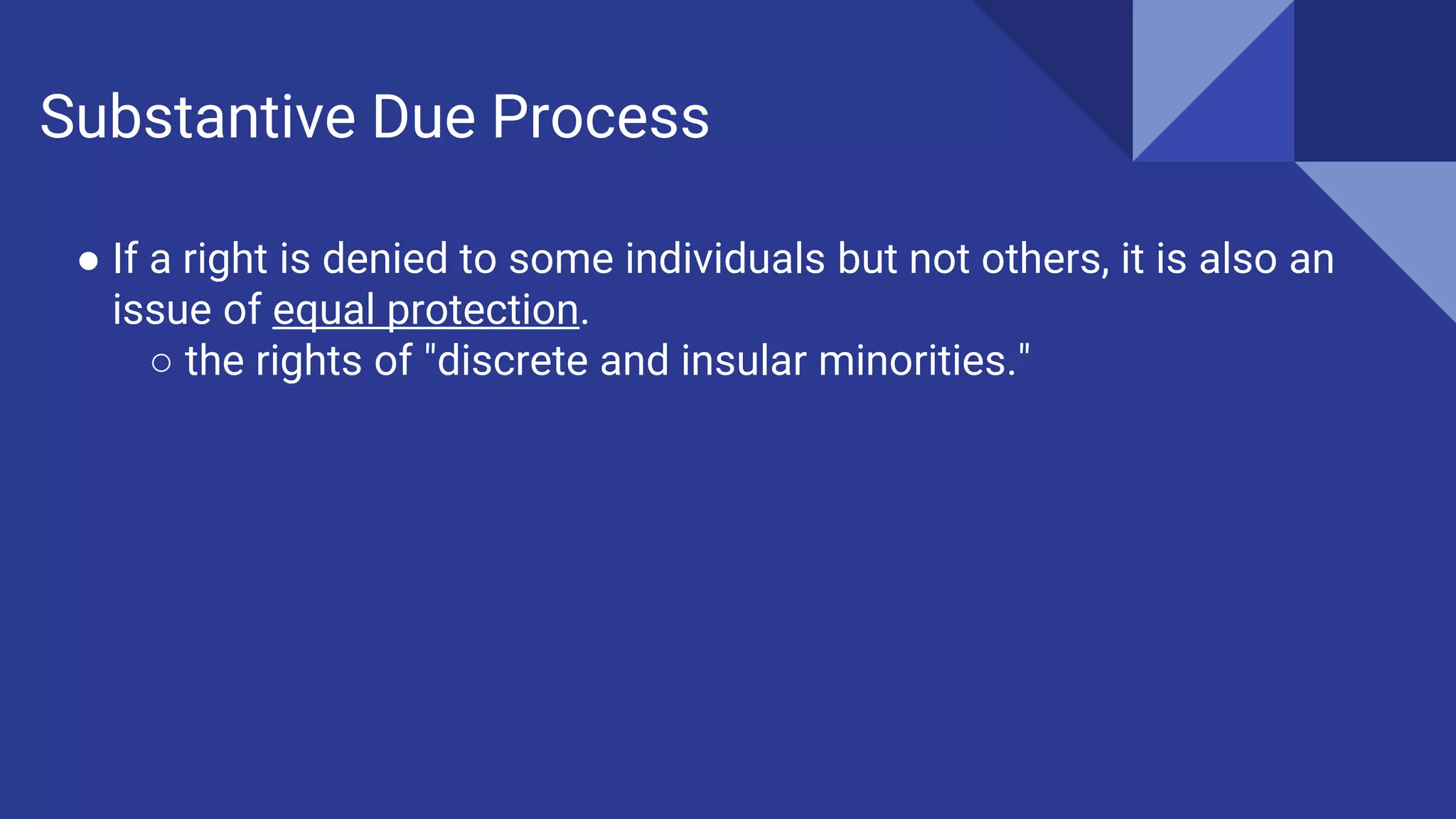 Substantive Due Process

● If a right is denied to some individuals but not others, it is also an issue of equal protection.

○ the rights of "discrete and insular minorities."